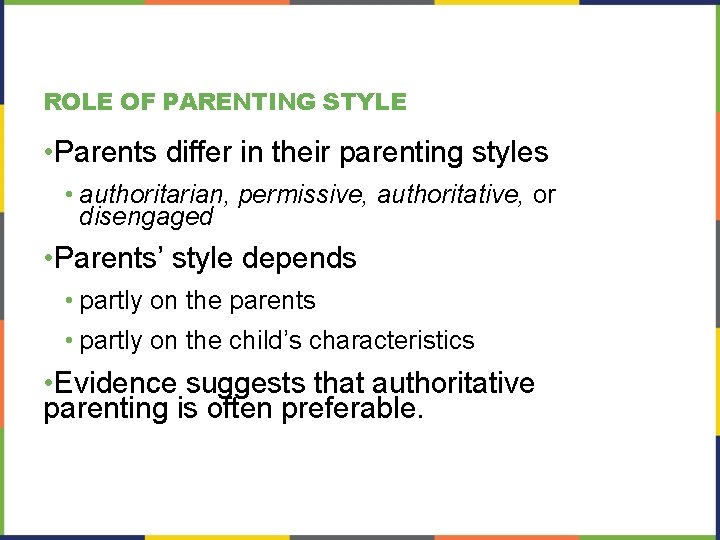 ROLE OF PARENTING STYLE

•Parents differ in their parenting styles

• authoritarian, permissive, authoritative, or disengaged

•Parents' style depends

• partly on the parents

• partly on the child's characteristics

•Evidence suggests that authoritative parenting is often preferable.